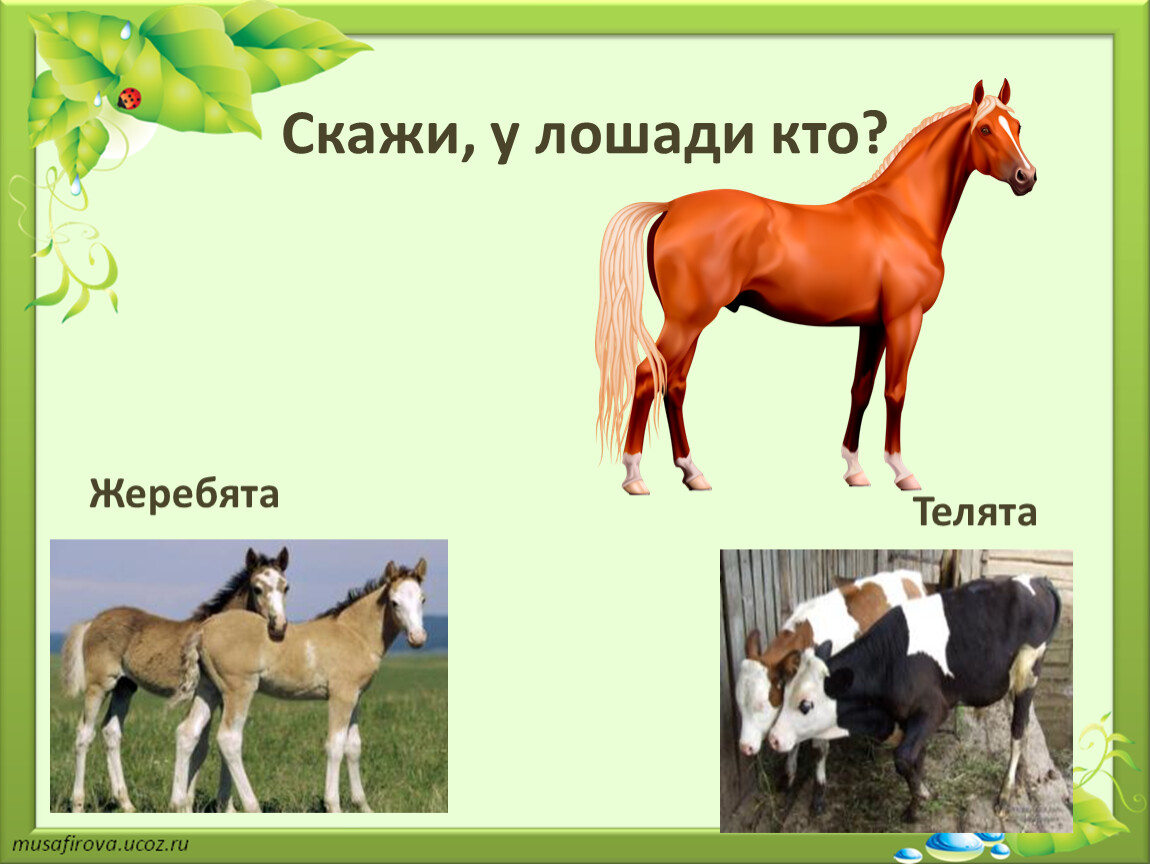 Скажи, у лошади кто?

Жеребята

Телята

musafirova.ucoz.ru